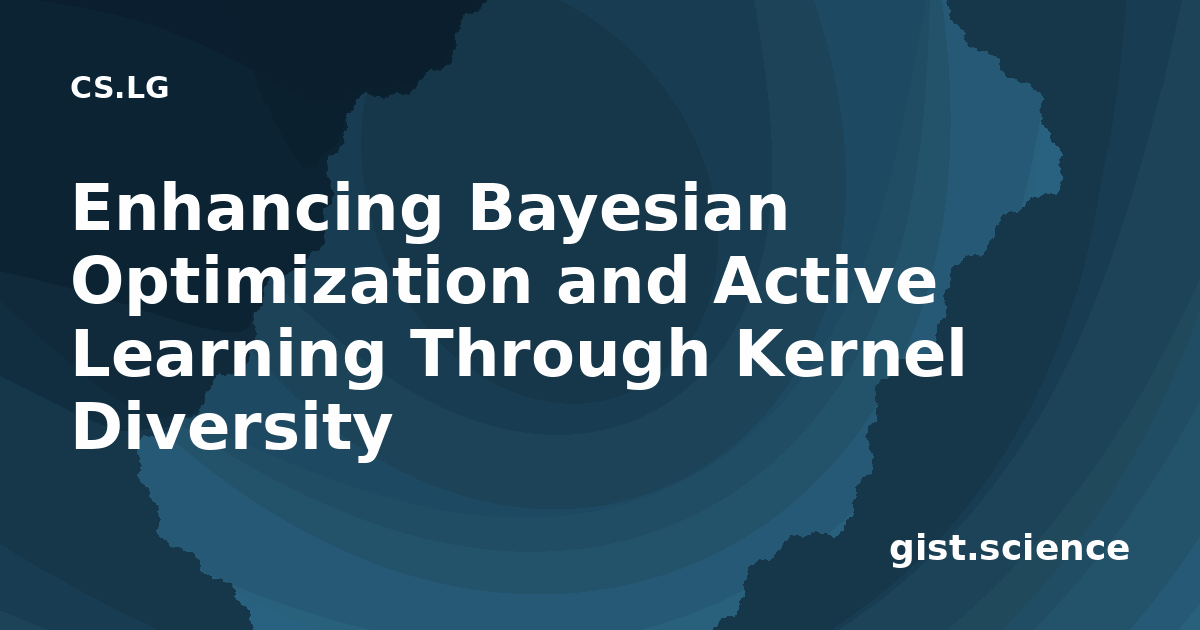 CS.LG

Enhancing Bayesian Optimization and Active Learning Through Kernel Diversity

gist.science